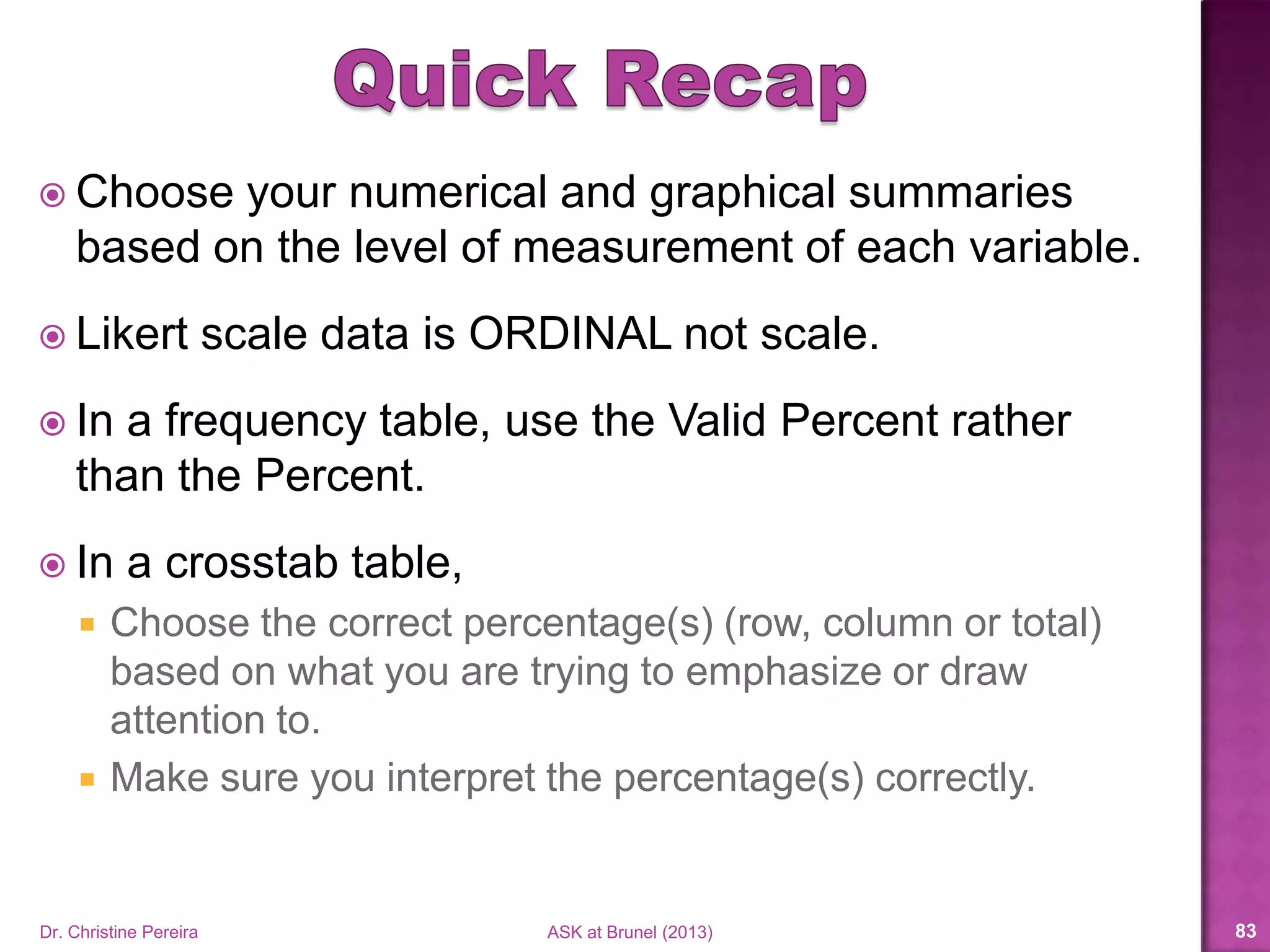 Quick Recap

Choose your numerical and graphical summaries based on the level of measurement of each variable.

Likert scale data is ORDINAL not scale.

In a frequency table, use the Valid Percent rather than the Percent.

In a crosstab table,

Choose the correct percentage(s) (row, column or total) based on what you are trying to emphasize or draw attention to.

Make sure you interpret the percentage(s) correctly.

Dr. Christine Pereira

ASK at Brunel (2013)

83